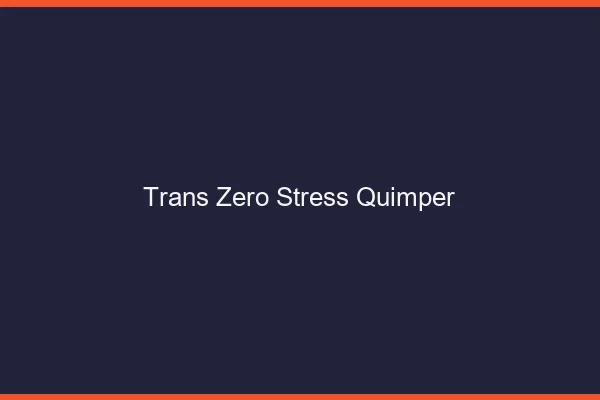 Trans Zero Stress Quimper